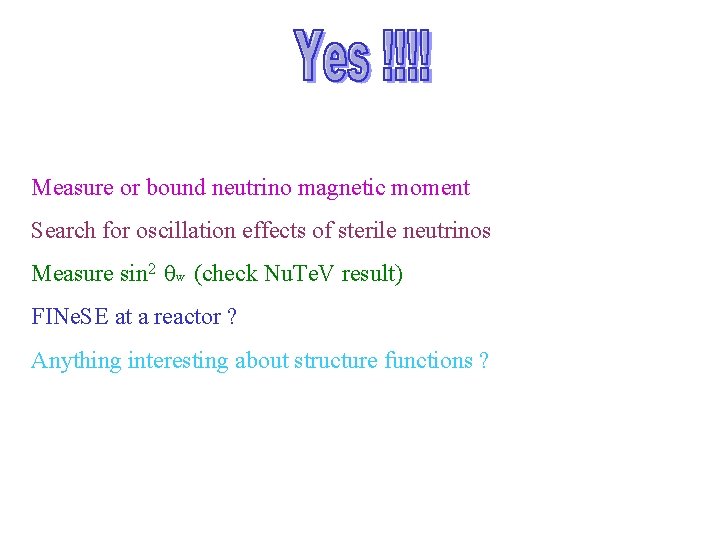 Yes !!!!

Measure or bound neutrino magnetic moment

Search for oscillation effects of sterile neutrinos

Measure $\sin^2 \theta_w$ (check NuTeV result)

FINeSE at a reactor ?

Anything interesting about structure functions ?